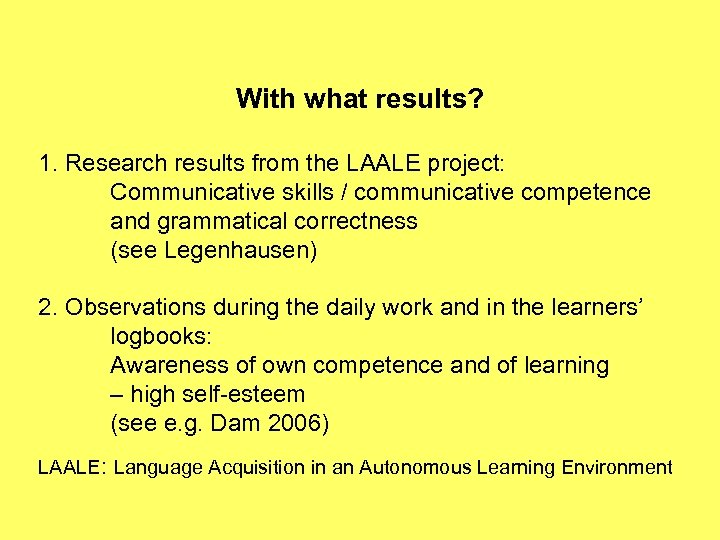 With what results?

1. Research results from the LAALE project:
Communicative skills / communicative competence and grammatical correctness
(see Legenhausen)

2. Observations during the daily work and in the learners' logbooks:
Awareness of own competence and of learning
– high self-esteem
(see e.g. Dam 2006)

LAALE: Language Acquisition in an Autonomous Learning Environment